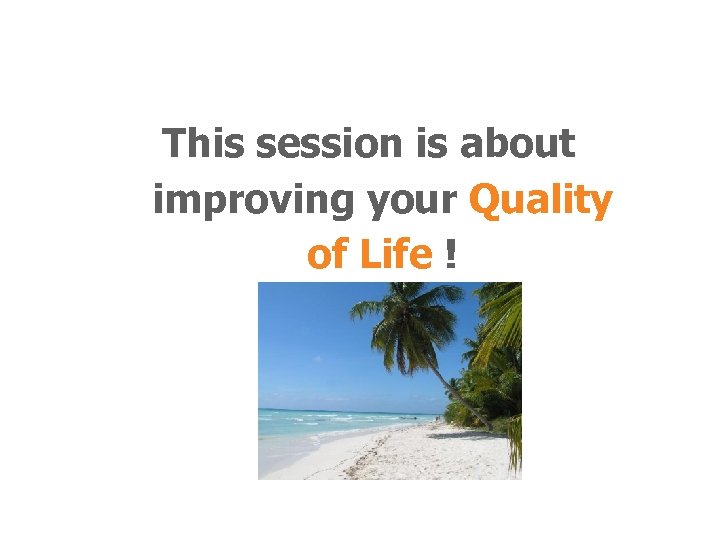 This session is about improving your Quality of Life !